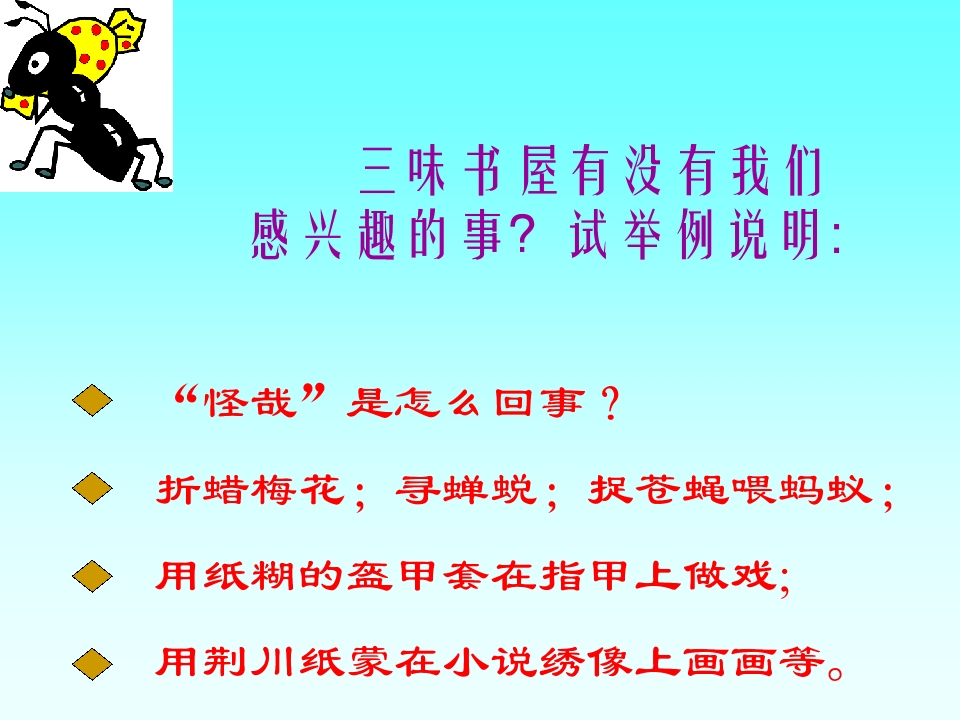 三味书屋有没有我们感兴趣的事？试举例说明：

“怪哉”是怎么回事？

折蜡梅花；寻蝉蜕；捉苍蝇喂蚂蚁；

用纸糊的盔甲套在指甲上做戏；

用荆川纸蒙在小说绣像上画画等。